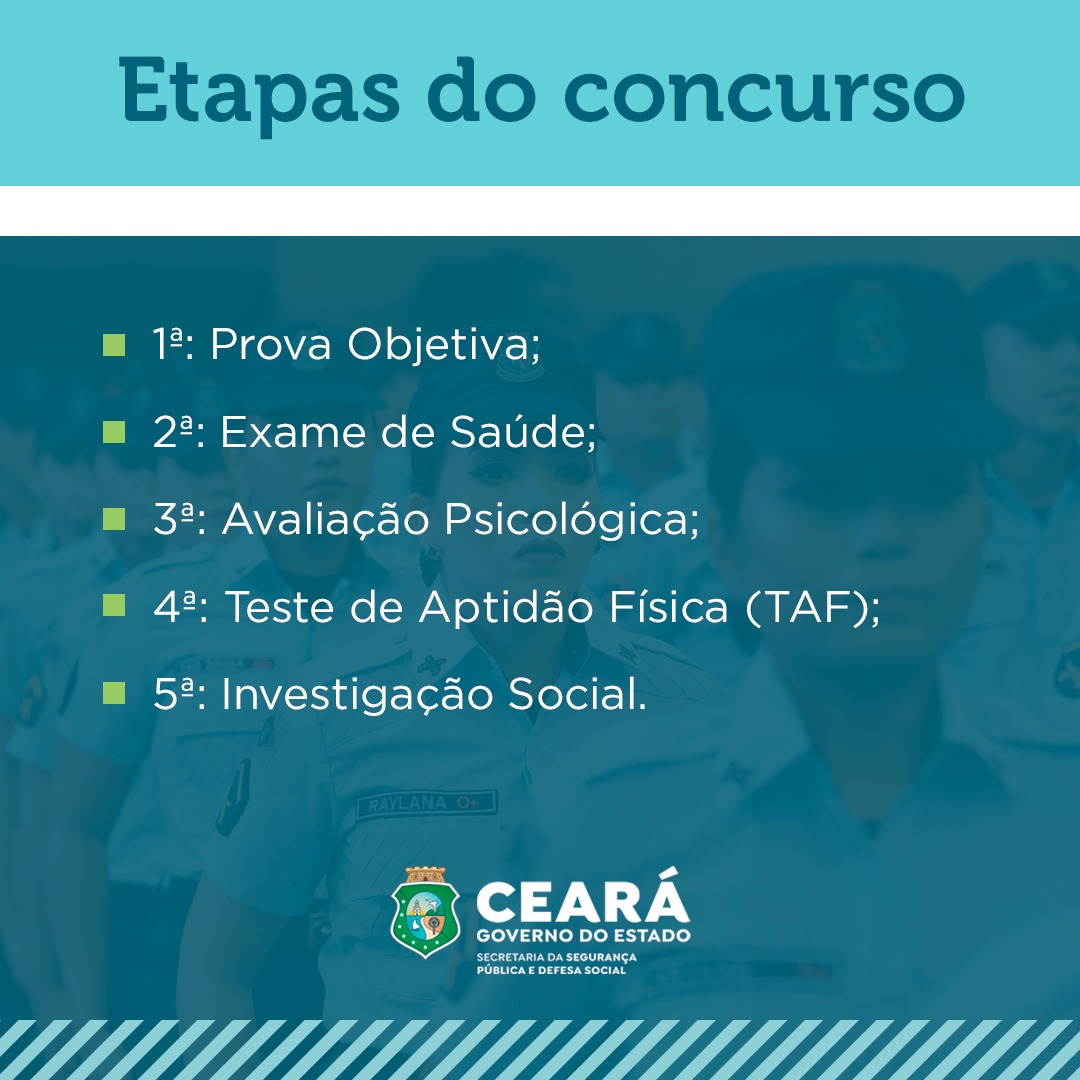 Etapas do concurso

1ª: Prova Objetiva;

2ª: Exame de Saúde;

3ª: Avaliação Psicológica;

4ª: Teste de Aptidão Física (TAF);

5ª: Investigação Social.

RAYLANA O+

CEARÁ
GOVERNO DO ESTADO
SECRETARIA DA SEGURANÇA PÚBLICA E DEFESA SOCIAL